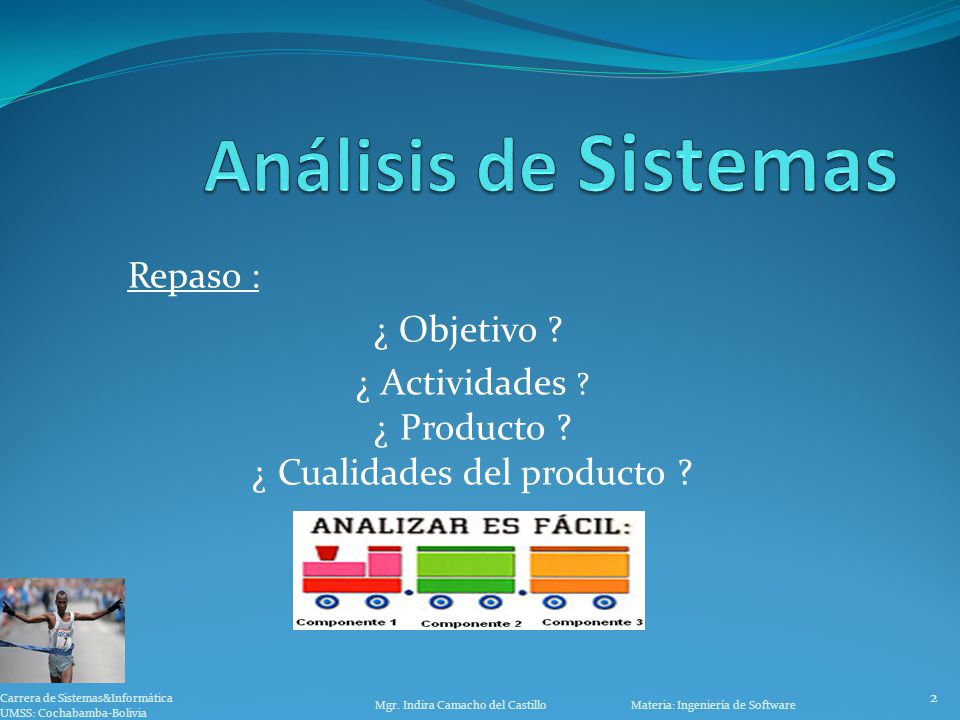 Análisis de Sistemas

Repaso :

¿ Objetivo ?
¿ Actividades ?
¿ Producto ?
¿ Cualidades del producto ?

ANALIZAR ES FÁCIL:
Componente 1 Componente 2 Componente 3

Carrera de Sistemas&Informática
UMSS: Cochabamba-Bolivia

Mgr. Indira Camacho del Castillo

Materia: Ingeniería de Software

2